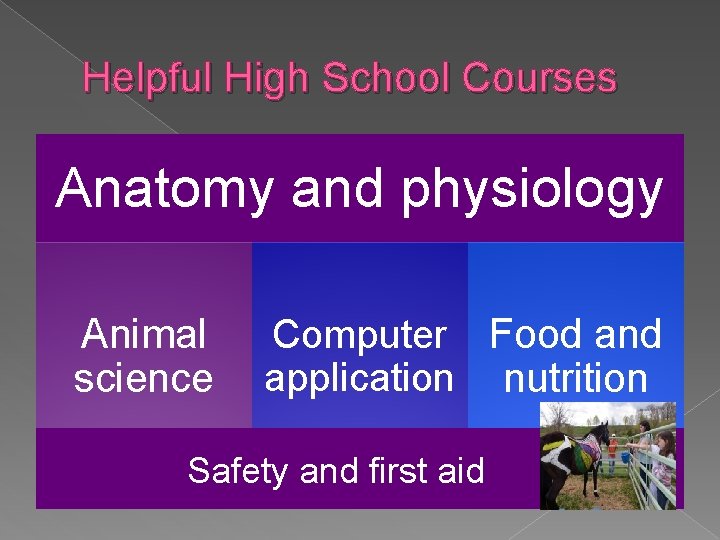 Helpful High School Courses

Anatomy and physiology

Animal science

Computer application

Food and nutrition

Safety and first aid